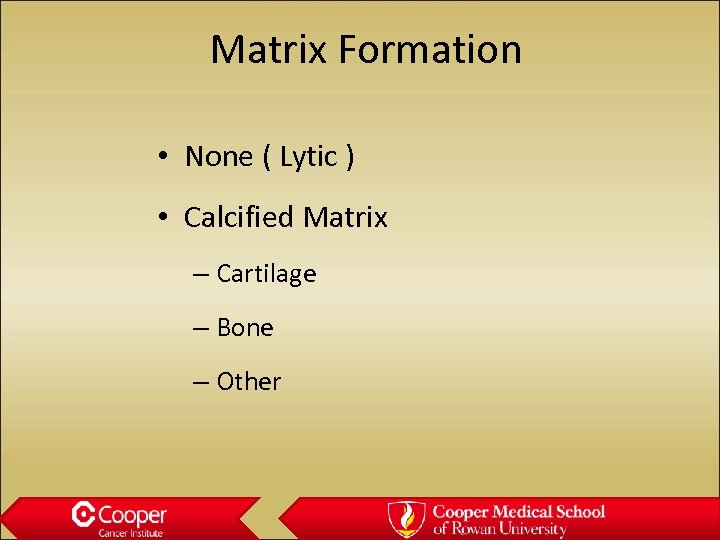 Matrix Formation

• None ( Lytic )

• Calcified Matrix

– Cartilage

– Bone

– Other

Cooper
Cancer Institute

Cooper Medical School
of Rowan University